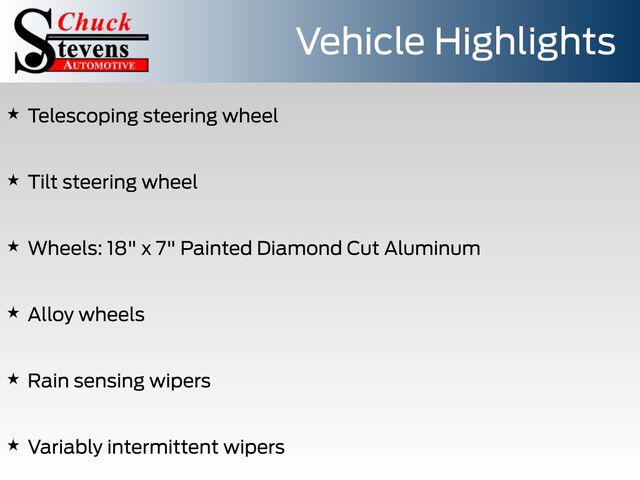 Chuck Stevens AUTOMOTIVE

Vehicle Highlights

★ Telescoping steering wheel

★ Tilt steering wheel

★ Wheels: 18" x 7" Painted Diamond Cut Aluminum

★ Alloy wheels

★ Rain sensing wipers

★ Variably intermittent wipers